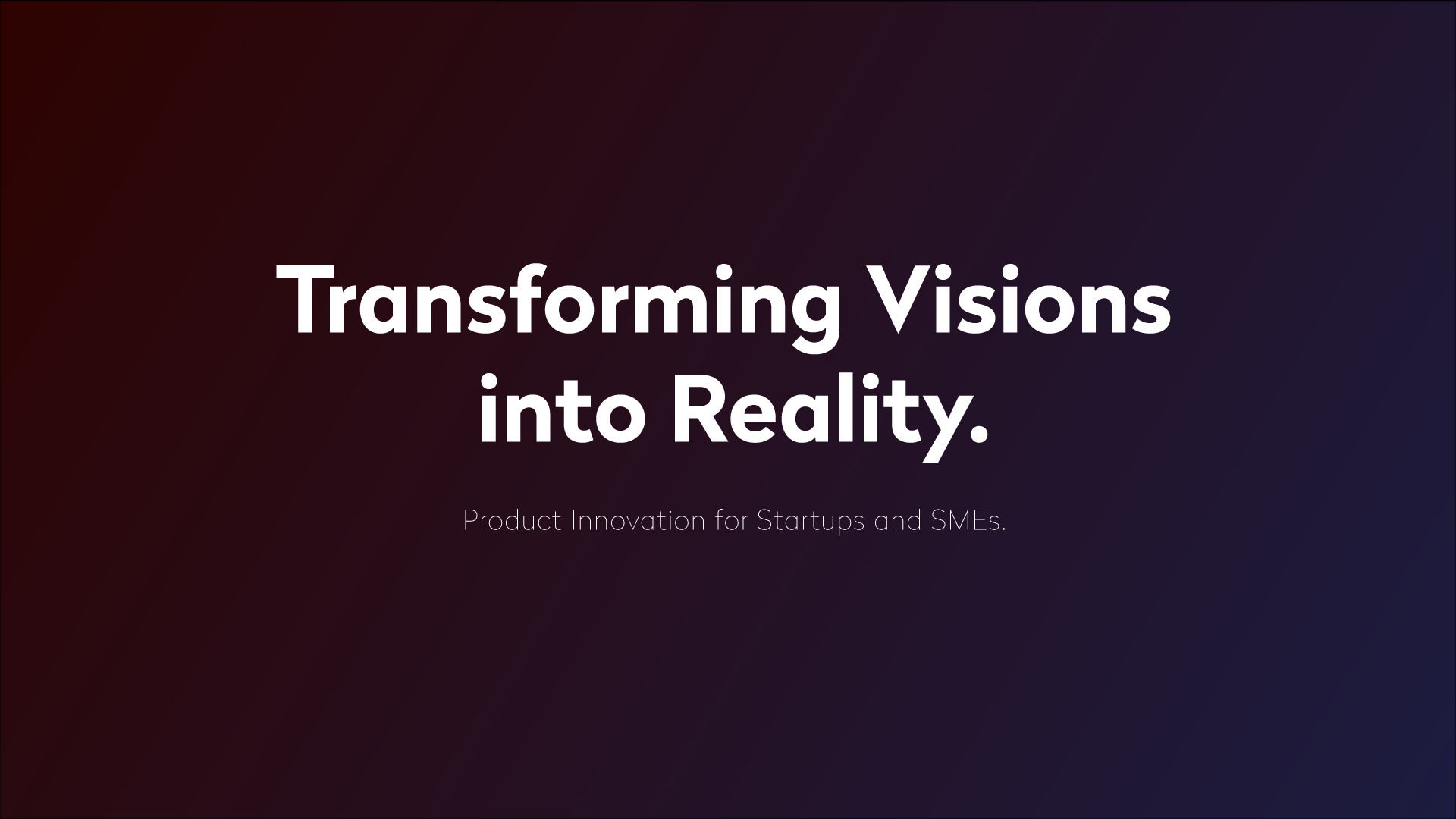 Transforming Visions into Reality.

Product Innovation for Startups and SMEs.